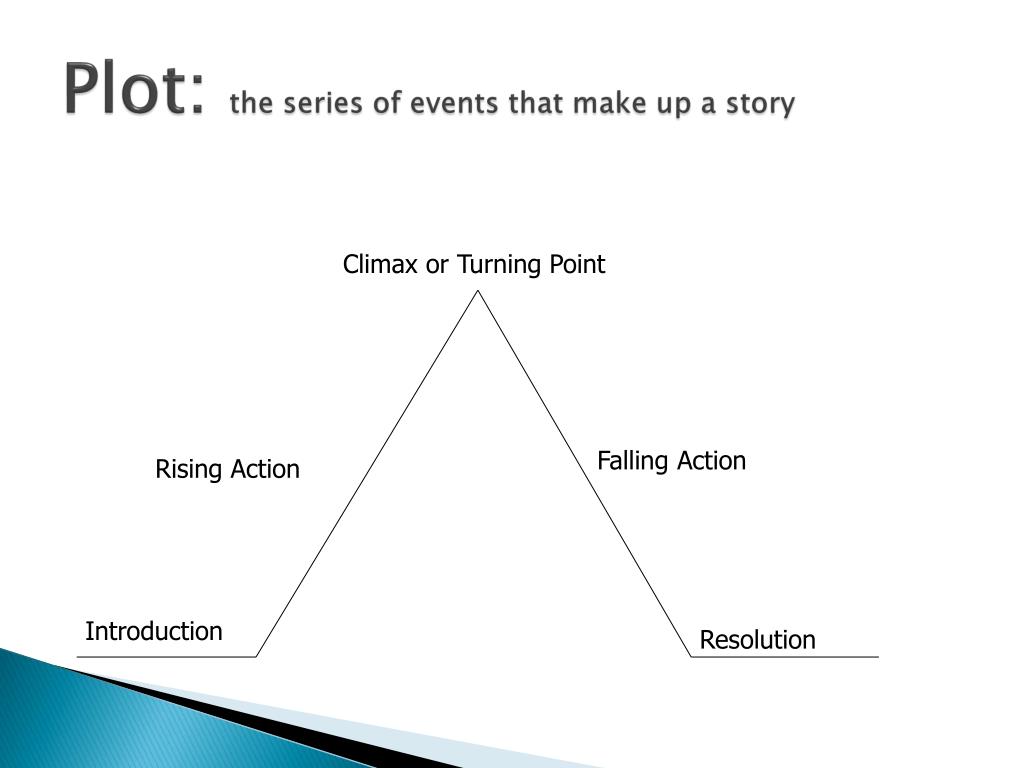 Plot: the series of events that make up a story

Climax or Turning Point

Rising Action

Falling Action

Introduction

Resolution